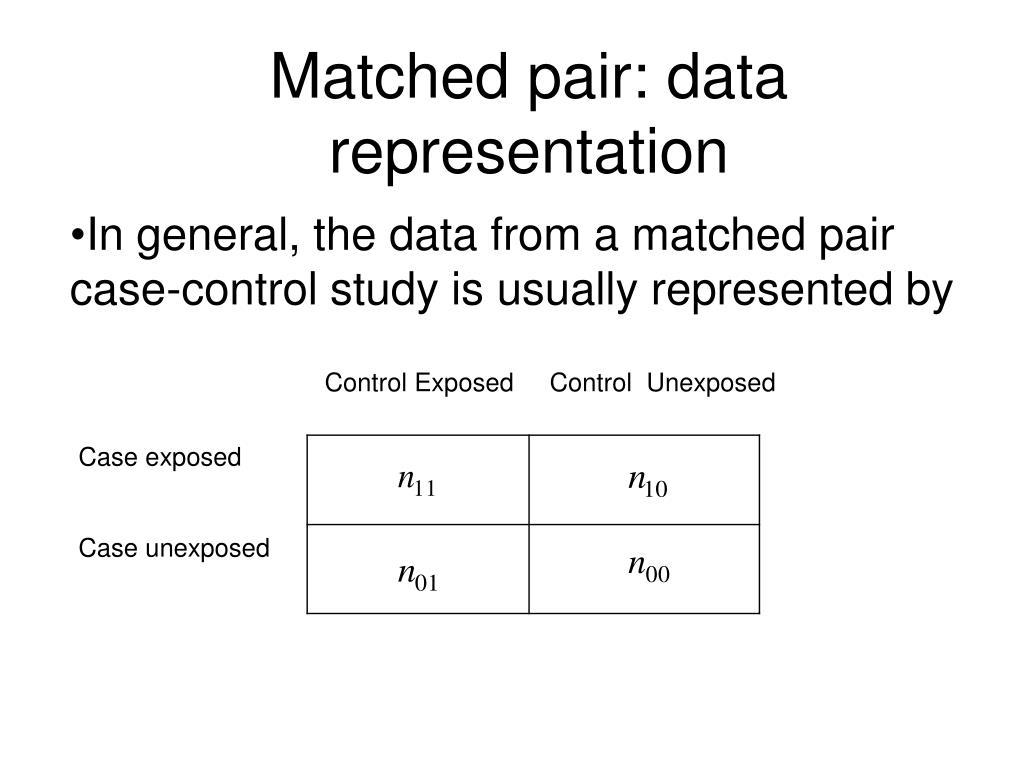 Matched pair: data representation

•In general, the data from a matched pair case-control study is usually represented by

| | Control Exposed | Control Unexposed |
|---|---|---|
| Case exposed | $n_{11}$ | $n_{10}$ |
| Case unexposed | $n_{01}$ | $n_{00}$ |